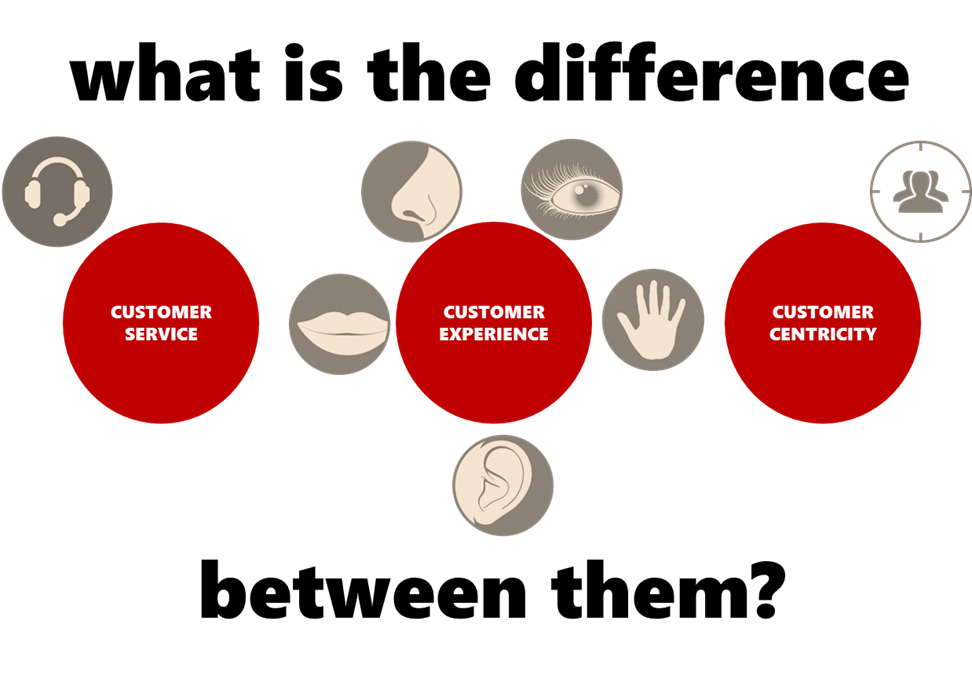 what is the difference

CUSTOMER SERVICE

CUSTOMER EXPERIENCE

CUSTOMER CENTRICITY

between them?